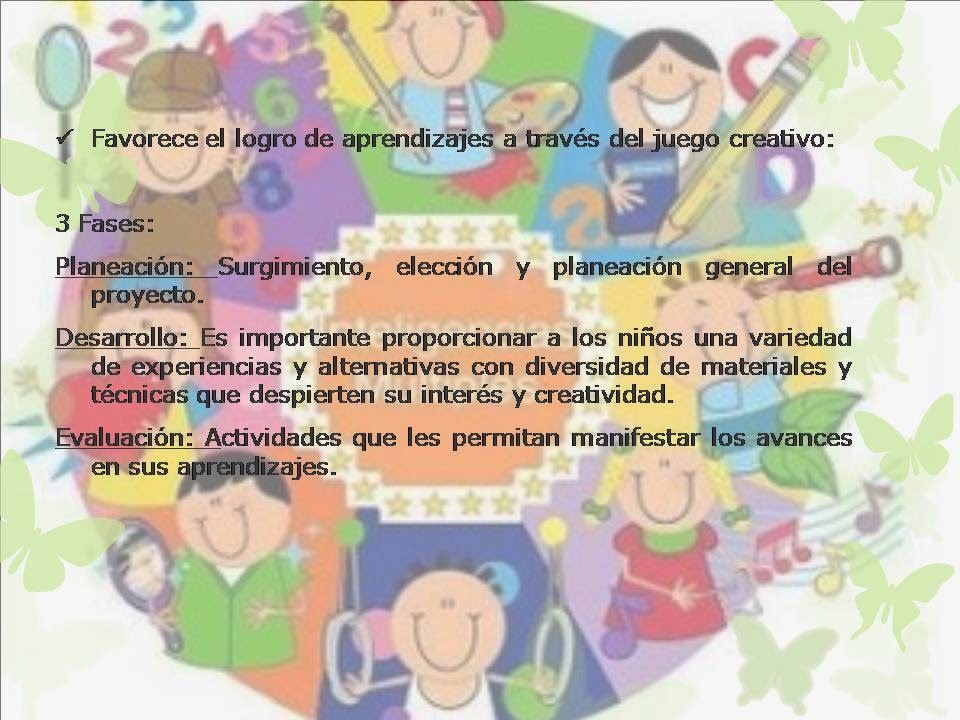 ✓ Favorece el logro de aprendizajes a través del juego creativo:

3 Fases:

Planeación: Surgimiento, elección y planeación general del proyecto.

Desarrollo: Es importante proporcionar a los niños una variedad de experiencias y alternativas con diversidad de materiales y técnicas que despierten su interés y creatividad.

Evaluación: Actividades que les permitan manifestar los avances en sus aprendizajes.